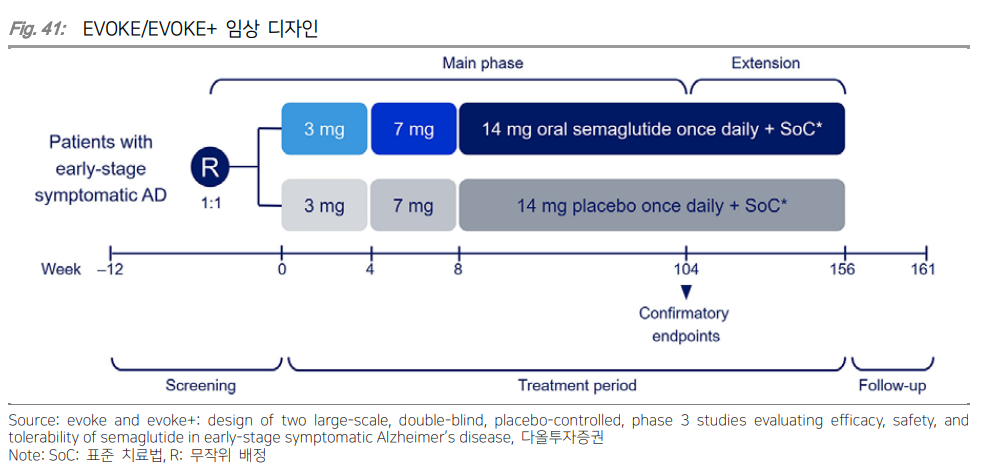 Fig. 41: EVOKE/EVOKE+ 임상 디자인

Main phase

Extension

Patients with early-stage symptomatic AD

R

1:1

3 mg

7 mg

14 mg oral semaglutide once daily + SoC*

3 mg

7 mg

14 mg placebo once daily + SoC*

Week –12 0 4 8 104 156 161

Confirmatory endpoints

Screening

Treatment period

Follow-up

Source: evoke and evoke+: design of two large-scale, double-blind, placebo-controlled, phase 3 studies evaluating efficacy, safety, and tolerability of semaglutide in early-stage symptomatic Alzheimer's disease, 다올투자증권
Note: SoC: 표준 치료법, R: 무작위 배정